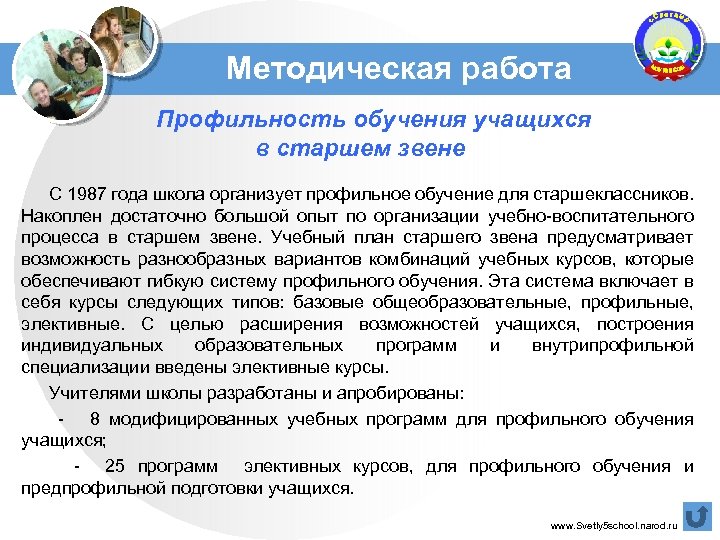 Методическая работа

Профильность обучения учащихся в старшем звене

С 1987 года школа организует профильное обучение для старшеклассников. Накоплен достаточно большой опыт по организации учебно-воспитательного процесса в старшем звене. Учебный план старшего звена предусматривает возможность разнообразных вариантов комбинаций учебных курсов, которые обеспечивают гибкую систему профильного обучения. Эта система включает в себя курсы следующих типов: базовые общеобразовательные, профильные, элективные. С целью расширения возможностей учащихся, построения индивидуальных образовательных программ и внутрипрофильной специализации введены элективные курсы.

Учителями школы разработаны и апробированы:

- 8 модифицированных учебных программ для профильного обучения учащихся;

- 25 программ элективных курсов, для профильного обучения и предпрофильной подготовки учащихся.

www.Svetly5school.narod.ru